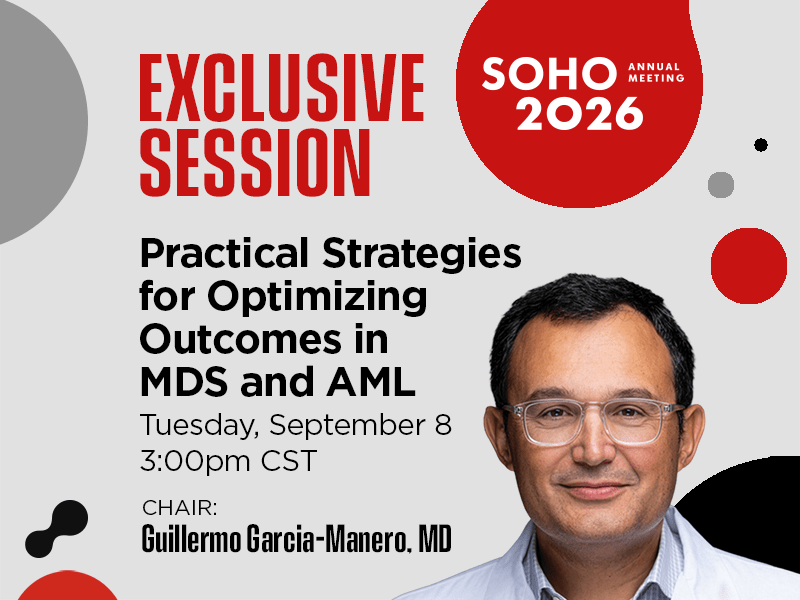 EXCLUSIVE SESSION

SOHO ANNUAL MEETING 2026

Practical Strategies for Optimizing Outcomes in MDS and AML

Tuesday, September 8
3:00pm CST

CHAIR:
Guillermo Garcia-Manero, MD